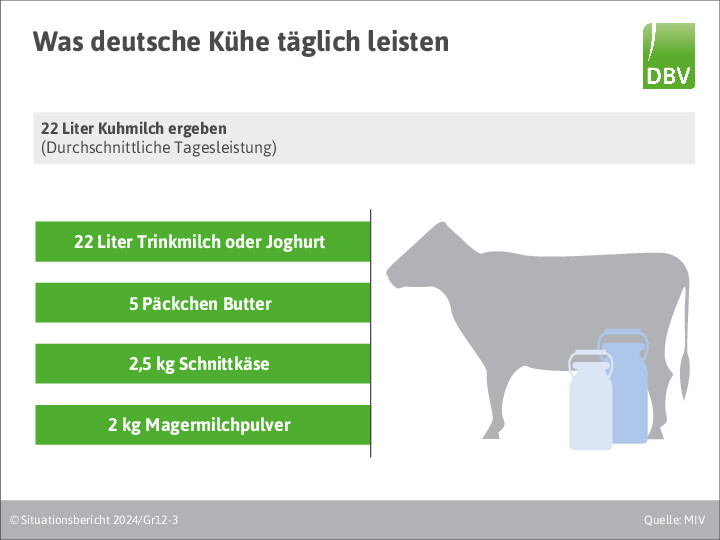 Was deutsche Kühe täglich leisten

DBV

22 Liter Kuhmilch ergeben
(Durchschnittliche Tagesleistung)

22 Liter Trinkmilch oder Joghurt

5 Päckchen Butter

2,5 kg Schnittkäse

2 kg Magermilchpulver

© Situationsbericht 2024/Gr12-3

Quelle: MIV